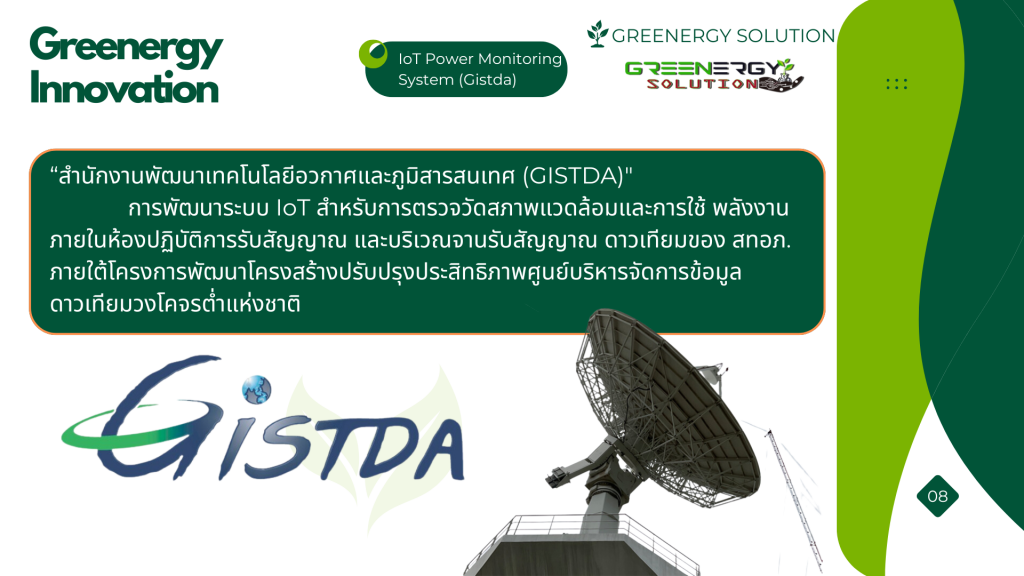 Greenergy Innovation

IoT Power Monitoring System (Gistda)

GREENERGY SOLUTION

GREENERGY SOLUTION

“สำนักงานพัฒนาเทคโนโลยีอวกาศและภูมิสารสนเทศ (GISTDA)"
การพัฒนาระบบ IoT สำหรับการตรวจวัดสภาพแวดล้อมและการใช้ พลังงานภายในห้องปฏิบัติการรับสัญญาณ และบริเวณจานรับสัญญาณ ดาวเทียมของ สทอภ. ภายใต้โครงการพัฒนาโครงสร้างปรับปรุงประสิทธิภาพศูนย์บริหารจัดการข้อมูลดาวเทียมวงโคจรต่ำแห่งชาติ

GISTDA

08